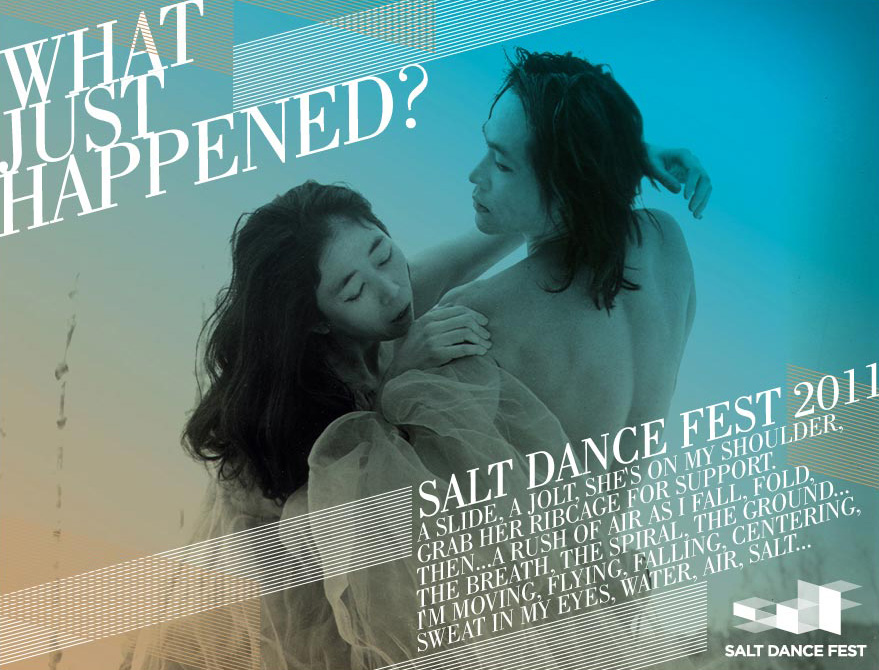 WHAT JUST HAPPENED?

SALT DANCE FEST 2011

A SLIDE, A JOLT, SHE'S ON MY SHOULDER, GRAB HER RIBCAGE FOR SUPPORT. THEN...A RUSH OF AIR AS I FALL, FOLD, THE BREATH, THE SPIRAL, THE GROUND... I'M MOVING, FLYING, FALLING, CENTERING, SWEAT IN MY EYES, WATER, AIR, SALT...

SALT DANCE FEST